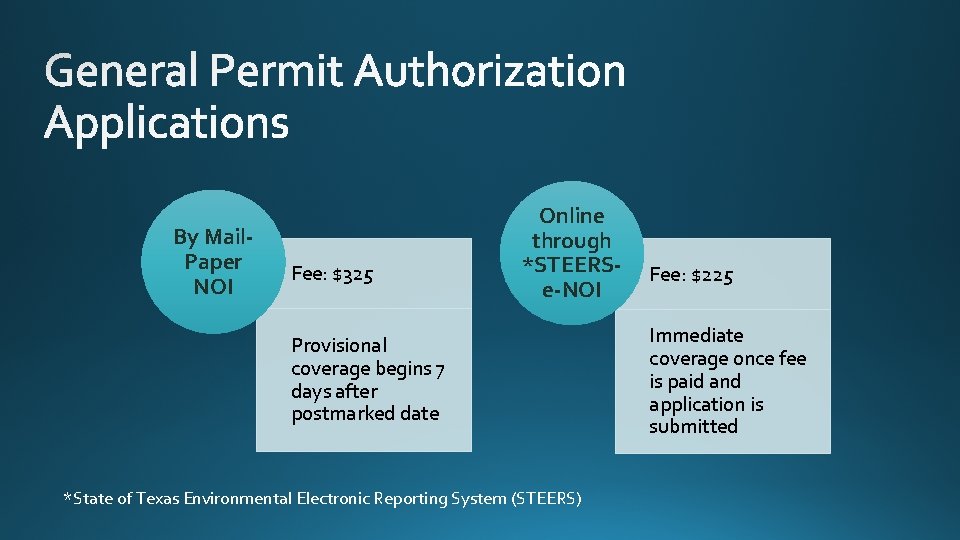 General Permit Authorization Applications

By Mail-Paper NOI

Fee: $325

Provisional coverage begins 7 days after postmarked date

Online through *STEERS-e-NOI

Fee: $225

Immediate coverage once fee is paid and application is submitted

*State of Texas Environmental Electronic Reporting System (STEERS)